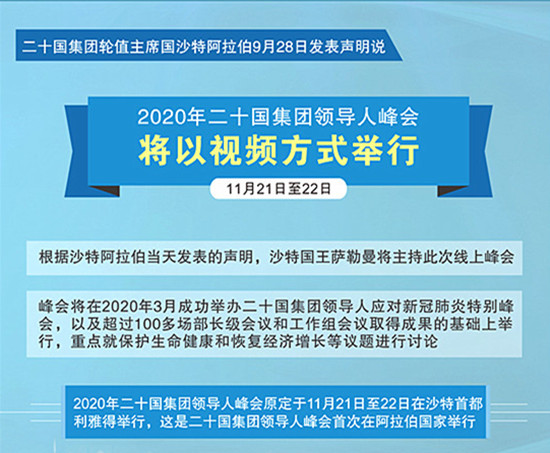 二十国集团轮值主席国沙特阿拉伯9月28日发表声明说

2020年二十国集团领导人峰会
将以视频方式举行

11月21日至22日

根据沙特阿拉伯当天发表的声明，沙特国王萨勒曼将主持此次线上峰会

峰会将在2020年3月成功举办二十国集团领导人应对新冠肺炎特别峰会，以及超过100多场部长级会议和工作组会议取得成果的基础上举行，重点就保护生命健康和恢复经济增长等议题进行讨论

2020年二十国集团领导人峰会原定于11月21日至22日在沙特首都利雅得举行，这是二十国集团领导人峰会首次在阿拉伯国家举行